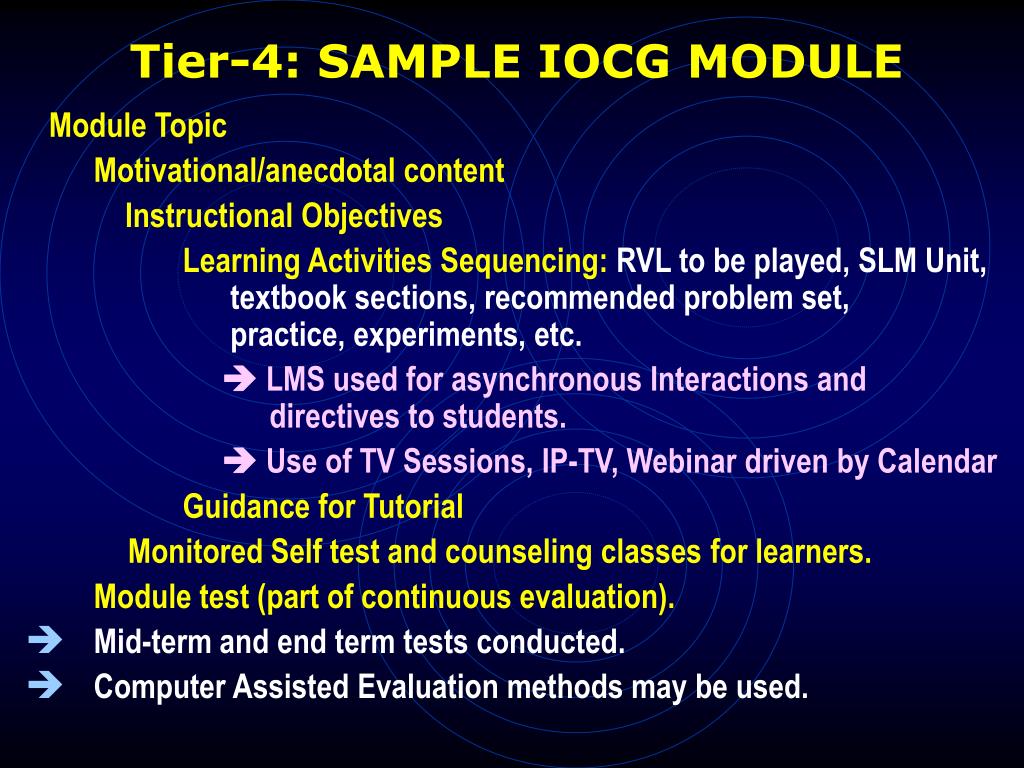 Tier-4: SAMPLE IOCG MODULE

Module Topic

Motivational/anecdotal content

Instructional Objectives

Learning Activities Sequencing: RVL to be played, SLM Unit, textbook sections, recommended problem set, practice, experiments, etc.

➔ LMS used for asynchronous Interactions and directives to students.

➔ Use of TV Sessions, IP-TV, Webinar driven by Calendar

Guidance for Tutorial

Monitored Self test and counseling classes for learners.

Module test (part of continuous evaluation).

➔ Mid-term and end term tests conducted.

➔ Computer Assisted Evaluation methods may be used.